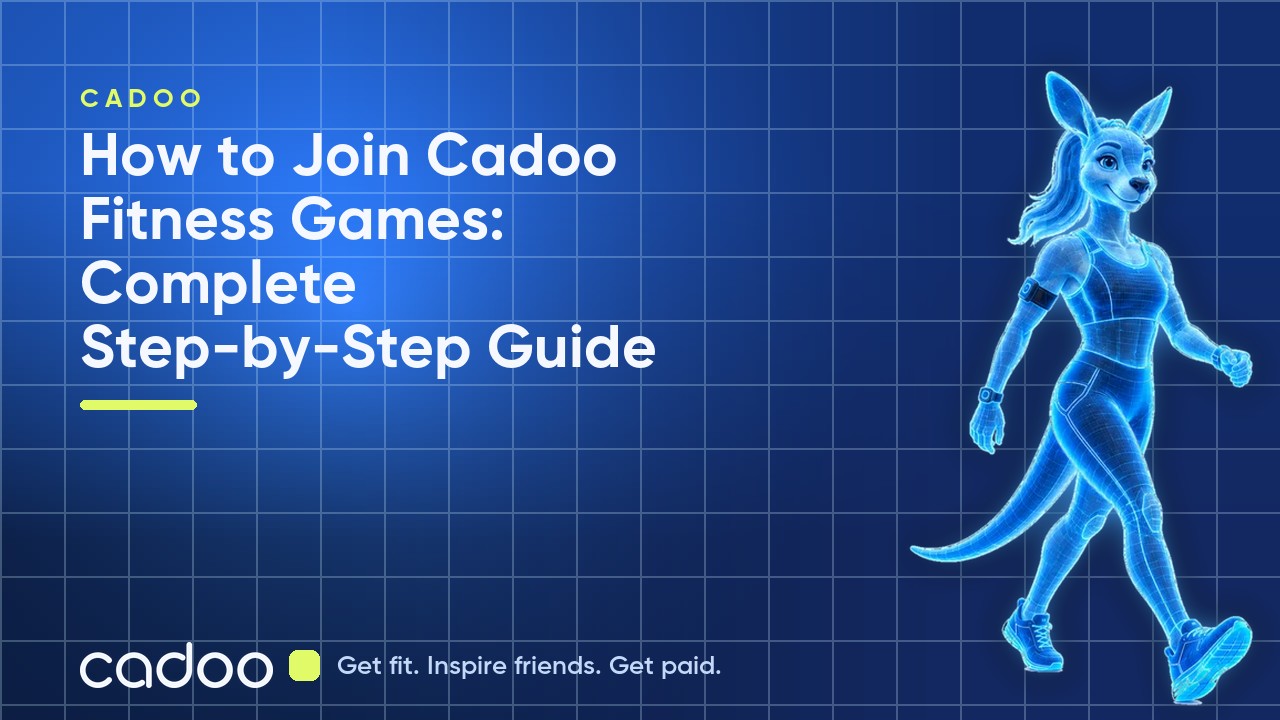 CADOO

How to Join Cadoo Fitness Games: Complete Step-by-Step Guide

cadoo

Get fit. Inspire friends. Get paid.